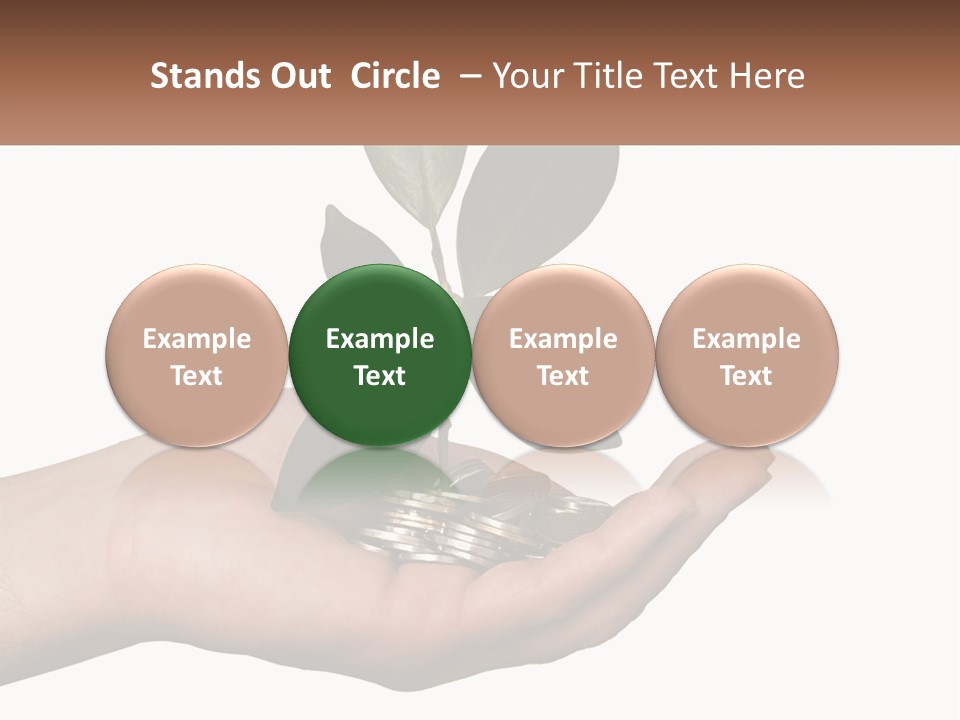 Stands Out Circle – Your Title Text Here

Example Text

Example Text

Example Text

Example Text